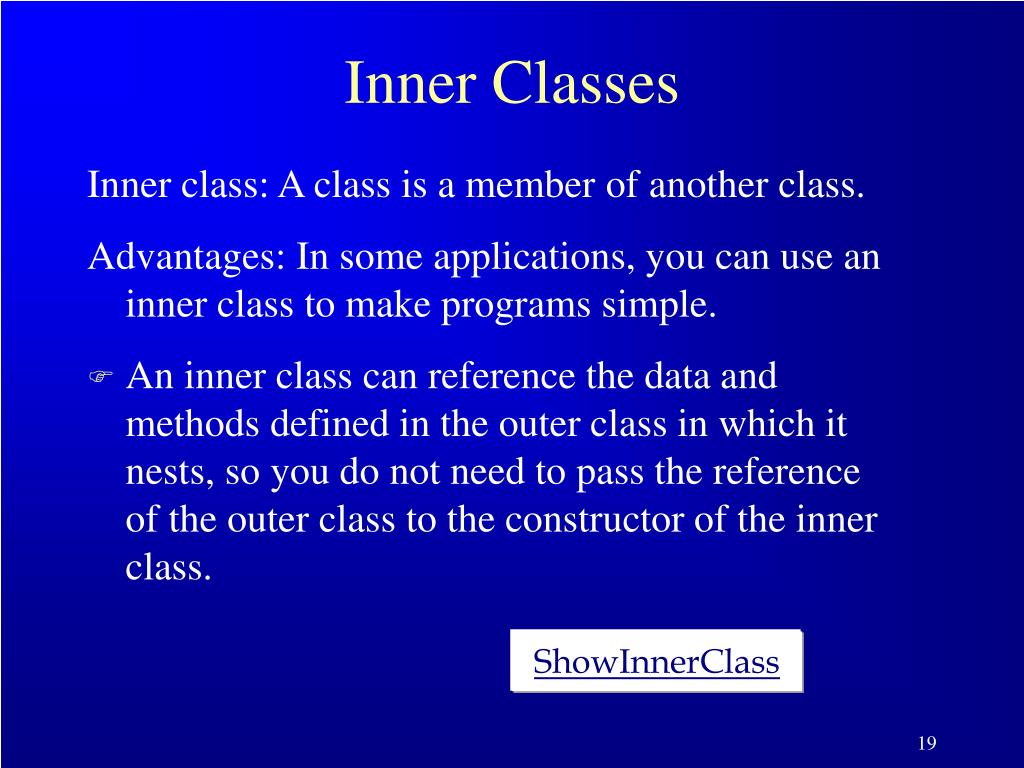 Inner Classes

Inner class: A class is a member of another class.

Advantages: In some applications, you can use an inner class to make programs simple.

An inner class can reference the data and methods defined in the outer class in which it nests, so you do not need to pass the reference of the outer class to the constructor of the inner class.

ShowInnerClass

19